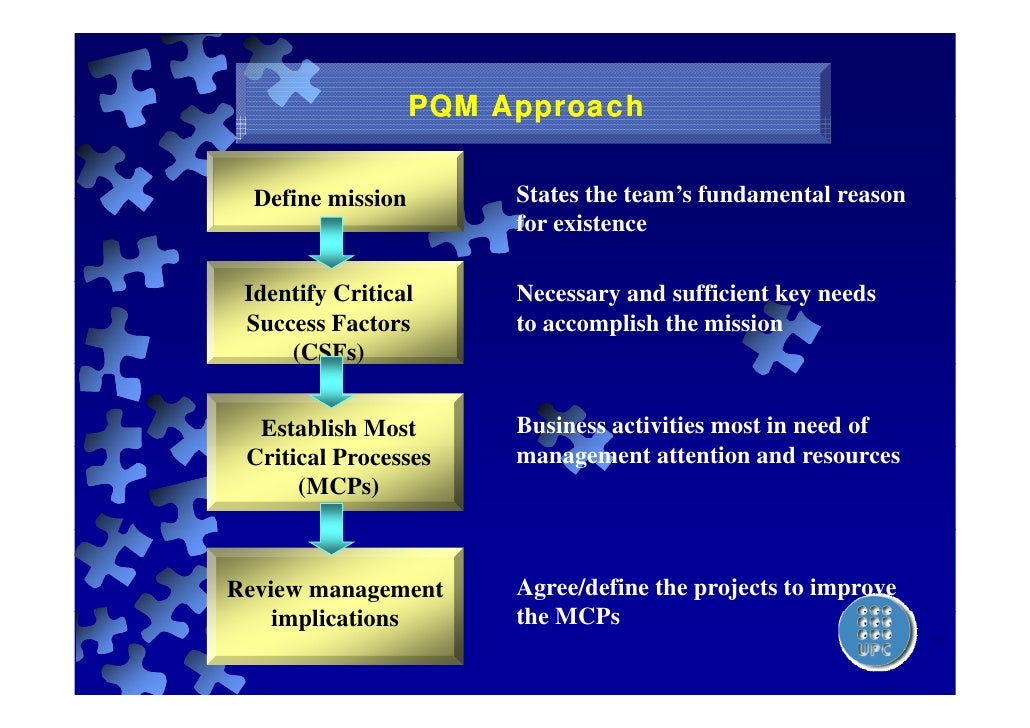 PQM Approach

Define mission

States the team's fundamental reason for existence

Identify Critical Success Factors (CSFs)

Necessary and sufficient key needs to accomplish the mission

Establish Most Critical Processes (MCPs)

Business activities most in need of management attention and resources

Review management implications

Agree/define the projects to improve the MCPs

UPC